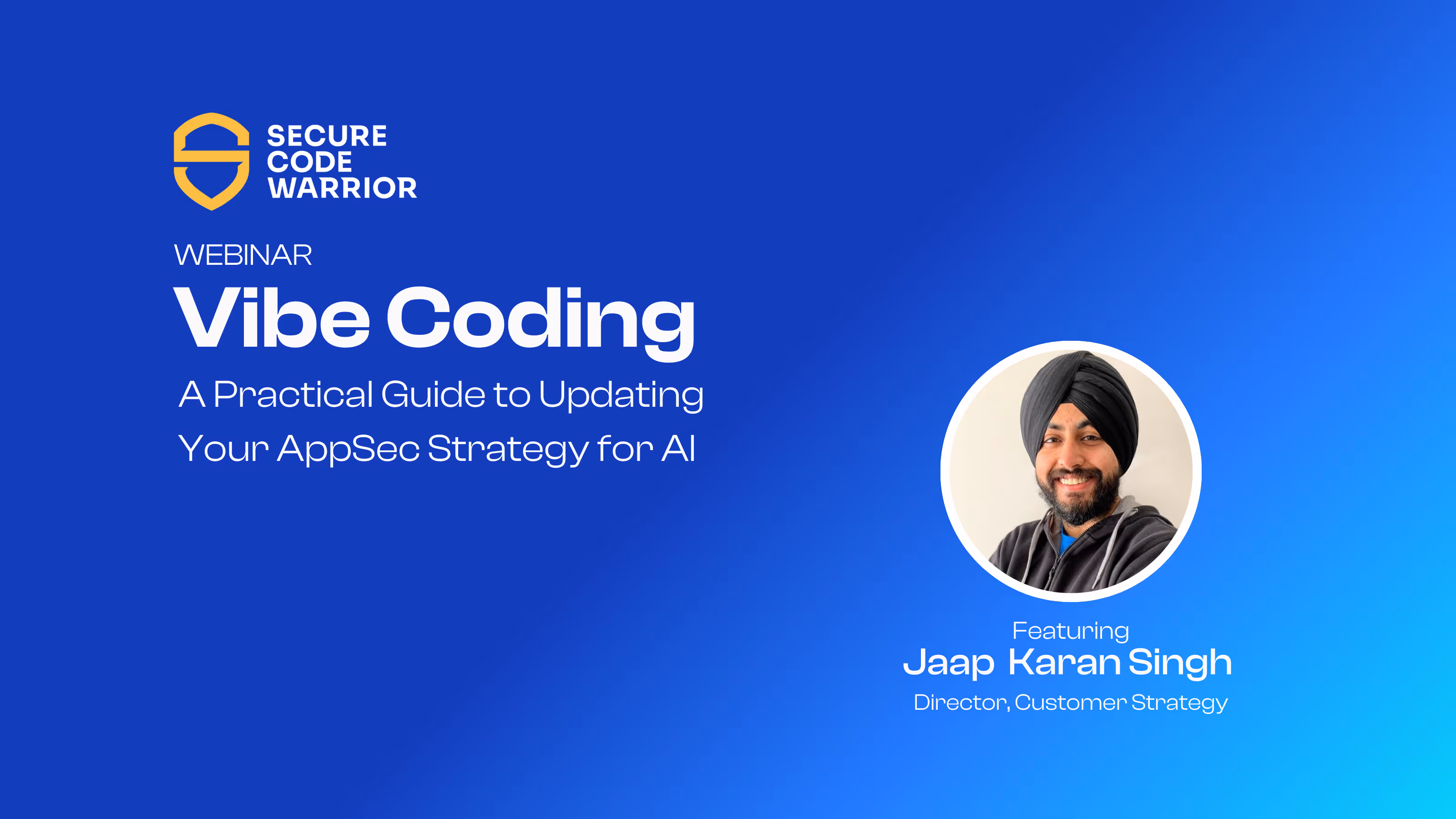 SECURE CODE WARRIOR

WEBINAR

Vibe Coding

A Practical Guide to Updating Your AppSec Strategy for AI

Featuring

Jaap Karan Singh

Director, Customer Strategy